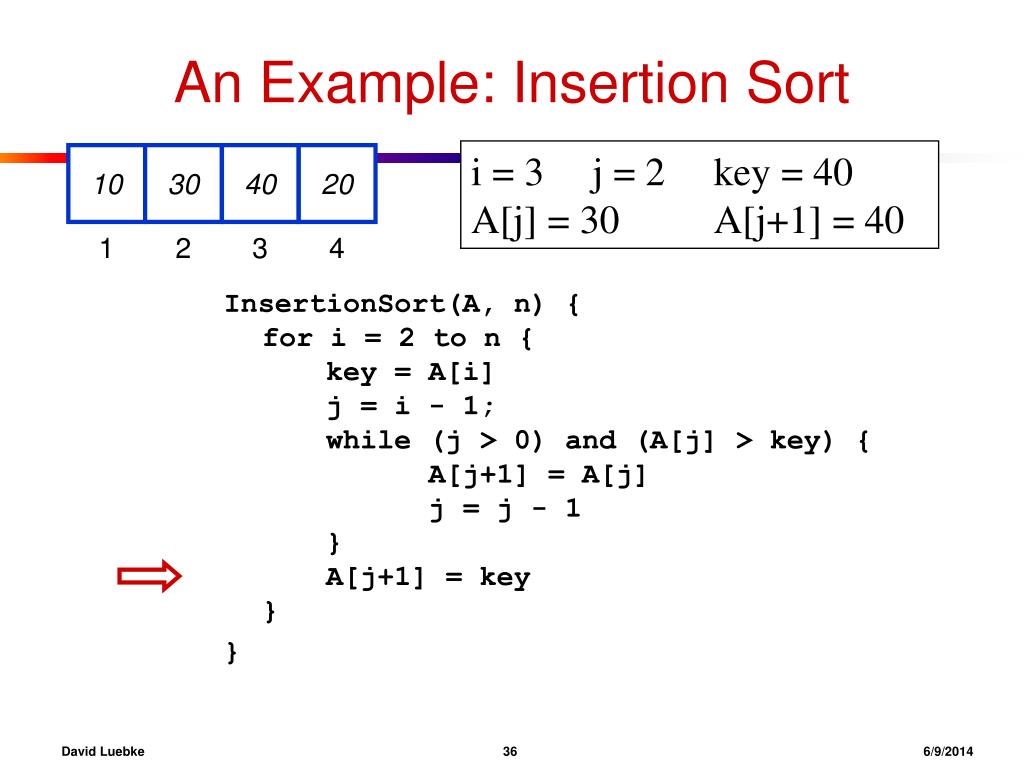 An Example: Insertion Sort

| 10 | 30 | 40 | 20 |
|---|---|---|---|
| 1 | 2 | 3 | 4 |

i = 3  j = 2  key = 40
A[j] = 30  A[j+1] = 40

InsertionSort(A, n) {
  for i = 2 to n {
    key = A[i]
    j = i - 1;
    while (j > 0) and (A[j] > key) {
      A[j+1] = A[j]
      j = j - 1
    }
    A[j+1] = key
  }
}

David Luebke 36 6/9/2014